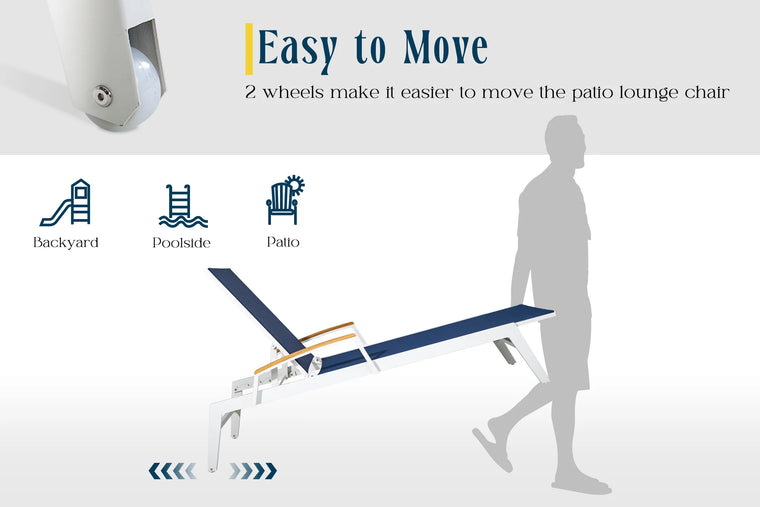 Easy to Move

2 wheels make it easier to move the patio lounge chair

Backyard

Poolside

Patio